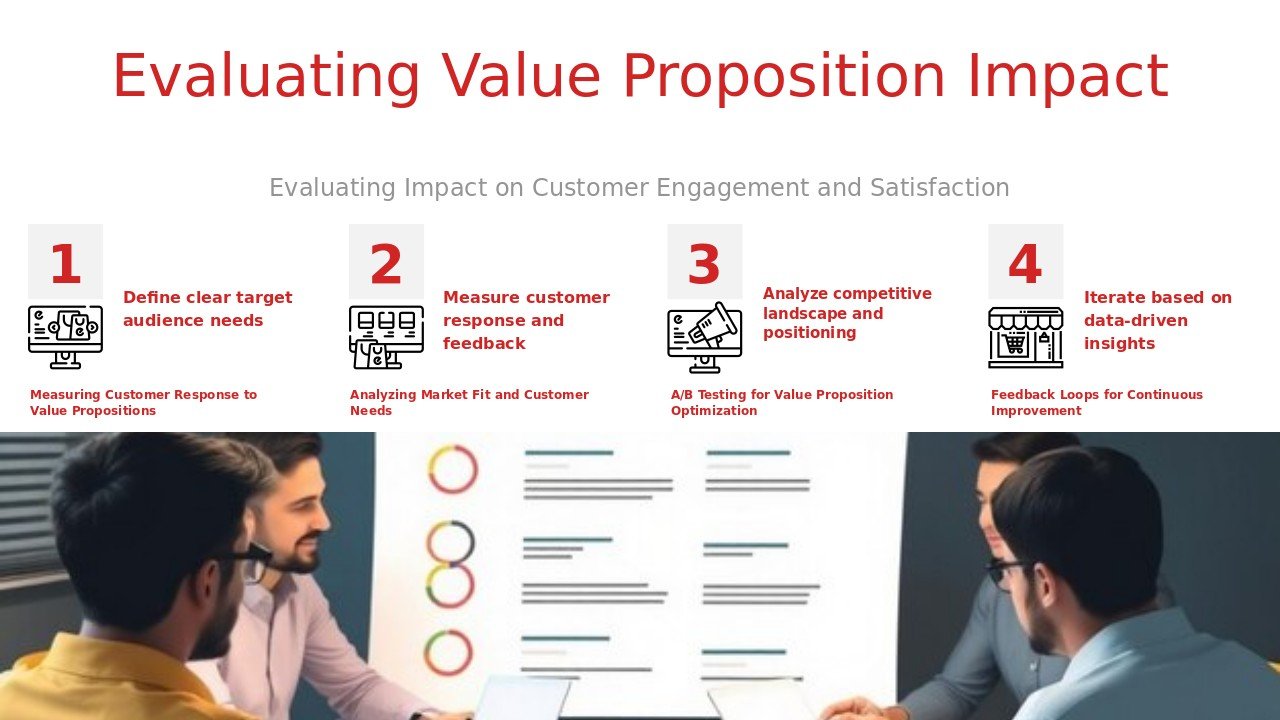 Evaluating Value Proposition Impact

Evaluating Impact on Customer Engagement and Satisfaction

1

Define clear target audience needs

Measuring Customer Response to Value Propositions

2

Measure customer response and feedback

Analyzing Market Fit and Customer Needs

3

Analyze competitive landscape and positioning

A/B Testing for Value Proposition Optimization

4

Iterate based on data-driven insights

Feedback Loops for Continuous Improvement